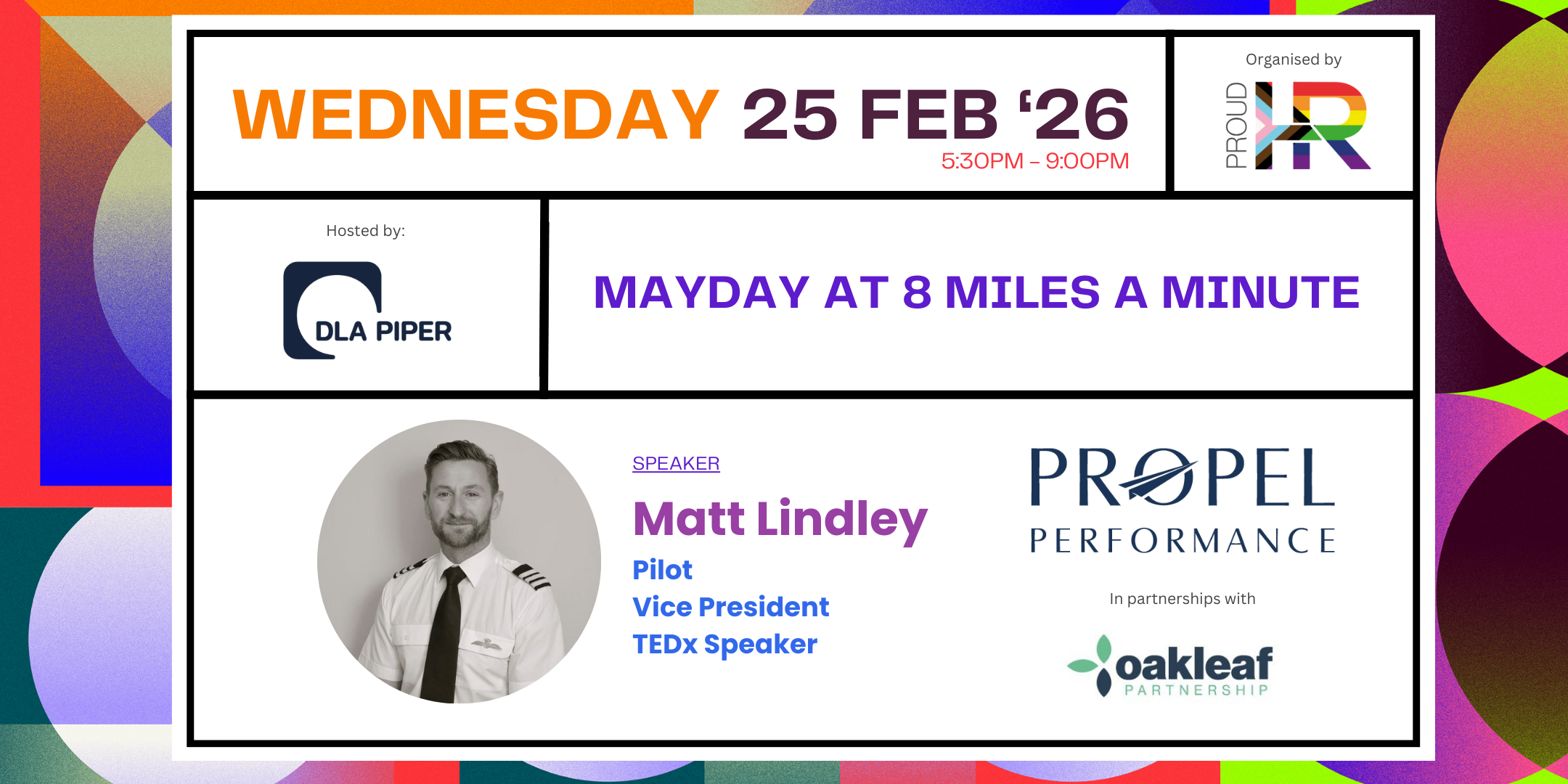 WEDNESDAY 25 FEB ‘26
5:30PM – 9:00PM

Organised by
PROUD HR

Hosted by:
DLA PIPER

MAYDAY AT 8 MILES A MINUTE

SPEAKER
Matt Lindley
Pilot
Vice President
TEDx Speaker

PROPEL
PERFORMANCE

In partnerships with
oakleaf
PARTNERSHIP